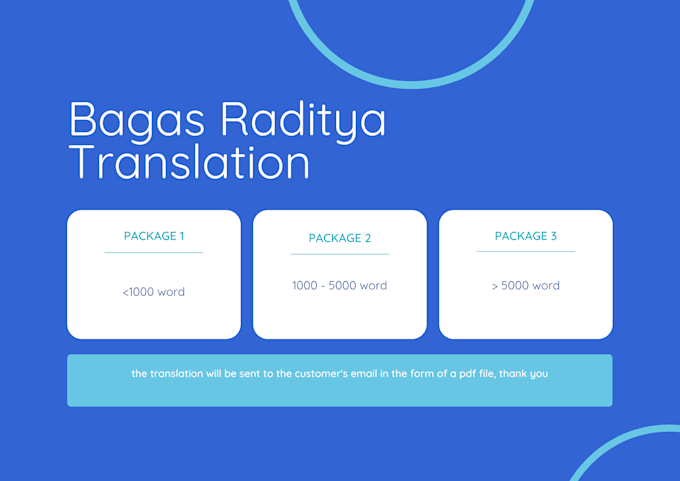 Bagas Raditya Translation

PACKAGE 1

<1000 word

PACKAGE 2

1000 - 5000 word

PACKAGE 3

> 5000 word

the translation will be sent to the customer's email in the form of a pdf file, thank you